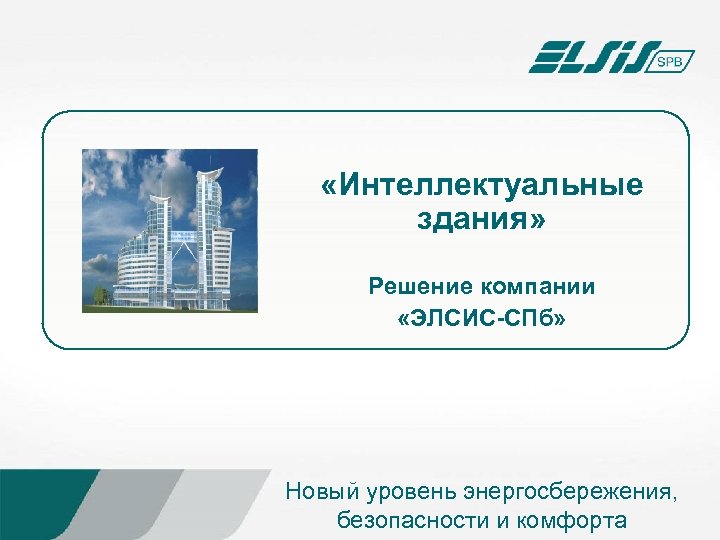 ELSIS SPB

«Интеллектуальные здания»

Решение компании «ЭЛСИС-СПб»

Новый уровень энергосбережения, безопасности и комфорта